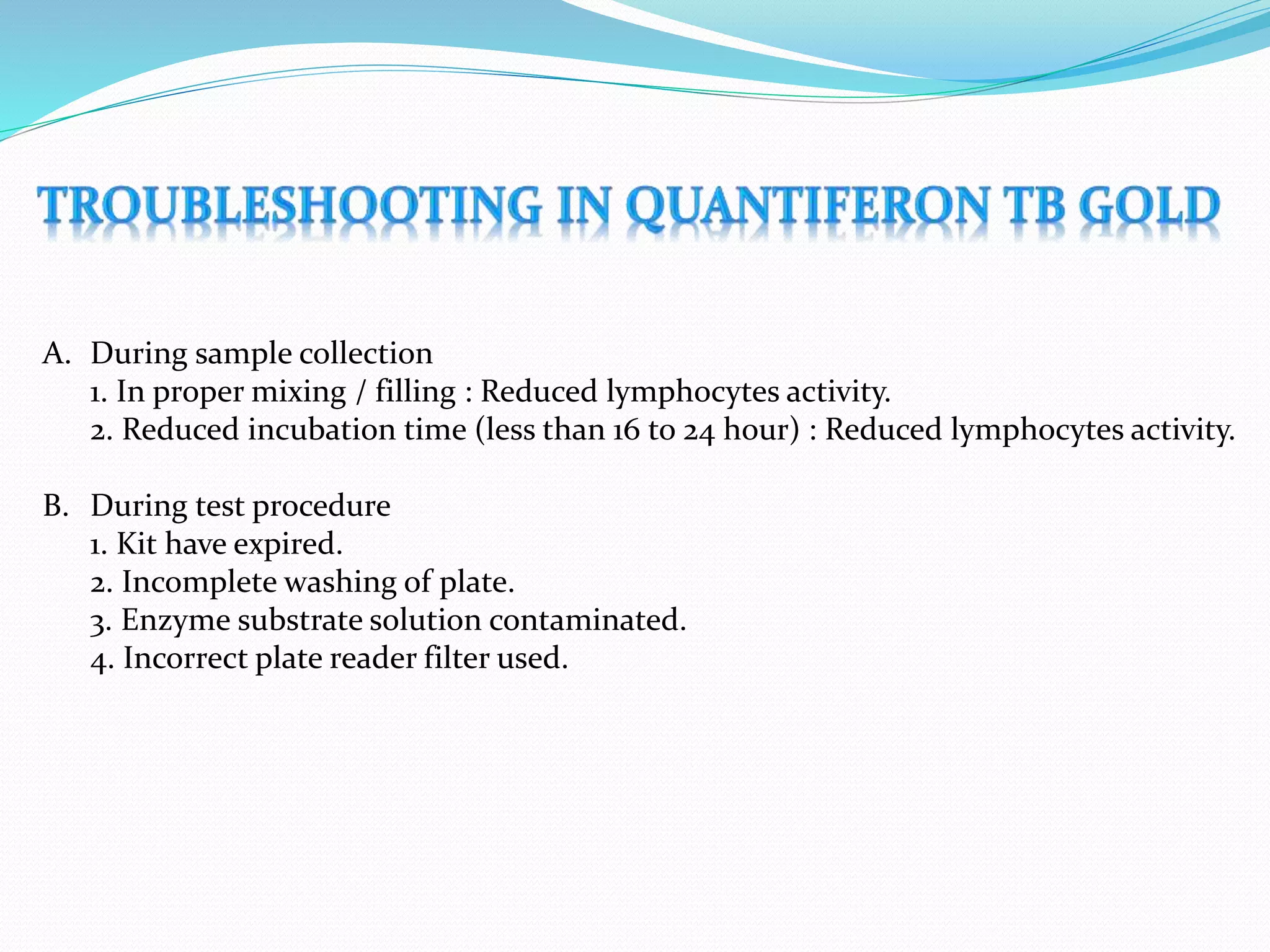 TROUBLESHOOTING IN QUANTIFERON TB GOLD

A. During sample collection
1. In proper mixing / filling : Reduced lymphocytes activity.
2. Reduced incubation time (less than 16 to 24 hour) : Reduced lymphocytes activity.

B. During test procedure
1. Kit have expired.
2. Incomplete washing of plate.
3. Enzyme substrate solution contaminated.
4. Incorrect plate reader filter used.